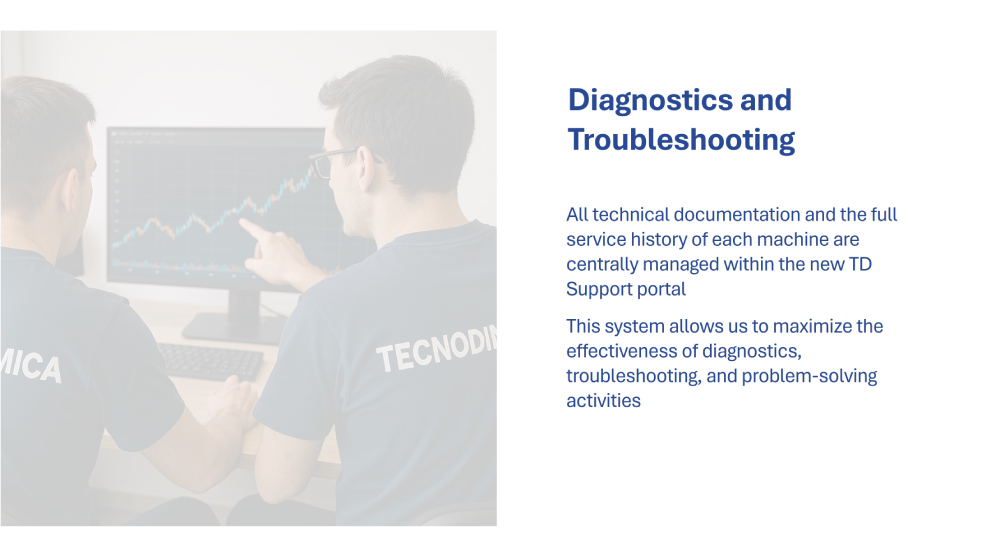 MICA

TECNODI

Diagnostics and Troubleshooting

All technical documentation and the full service history of each machine are centrally managed within the new TD Support portal

This system allows us to maximize the effectiveness of diagnostics, troubleshooting, and problem-solving activities